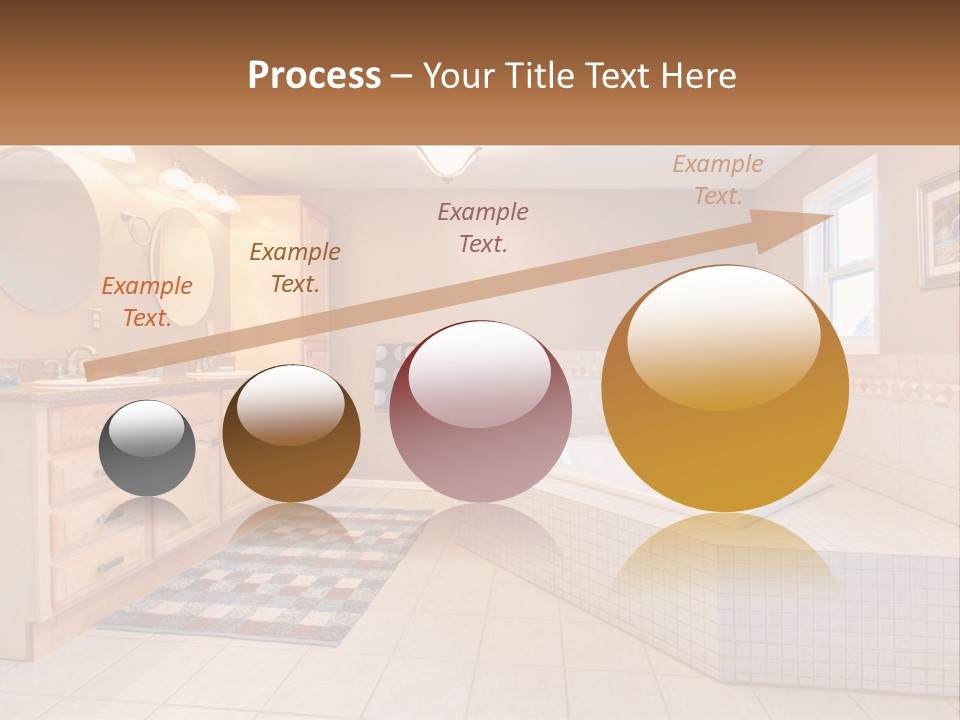 Process – Your Title Text Here

Example Text.

Example Text.

Example Text.

Example Text.